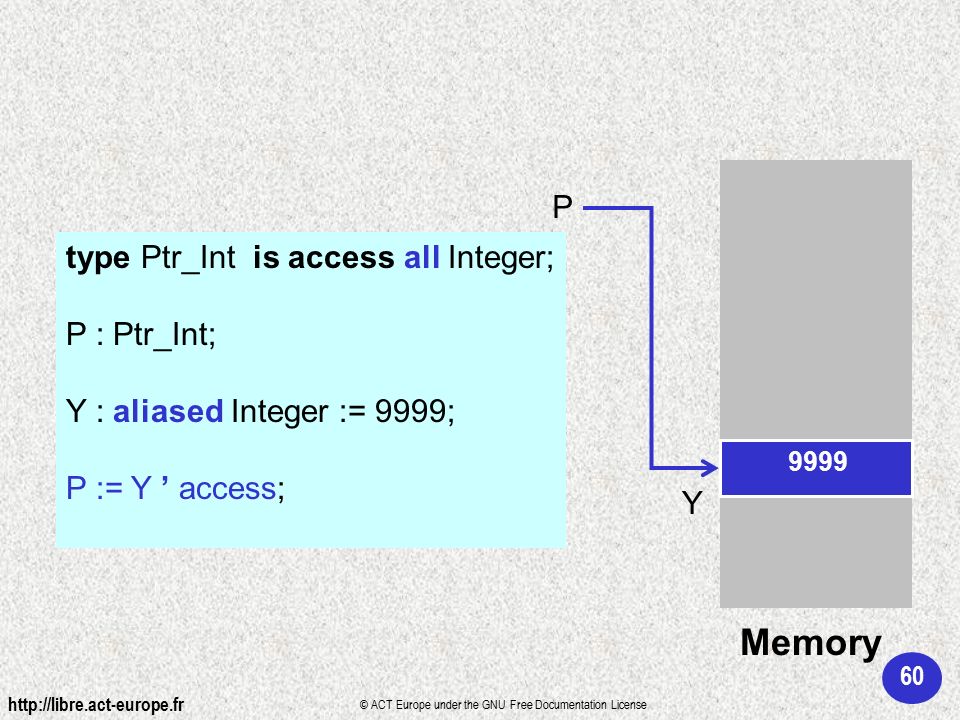 type Ptr_Int is access all Integer;

P : Ptr_Int;

Y : aliased Integer := 9999;

P := Y ' access;

P

9999

Y

Memory

60

http://libre.act-europe.fr

© ACT Europe under the GNU Free Documentation License